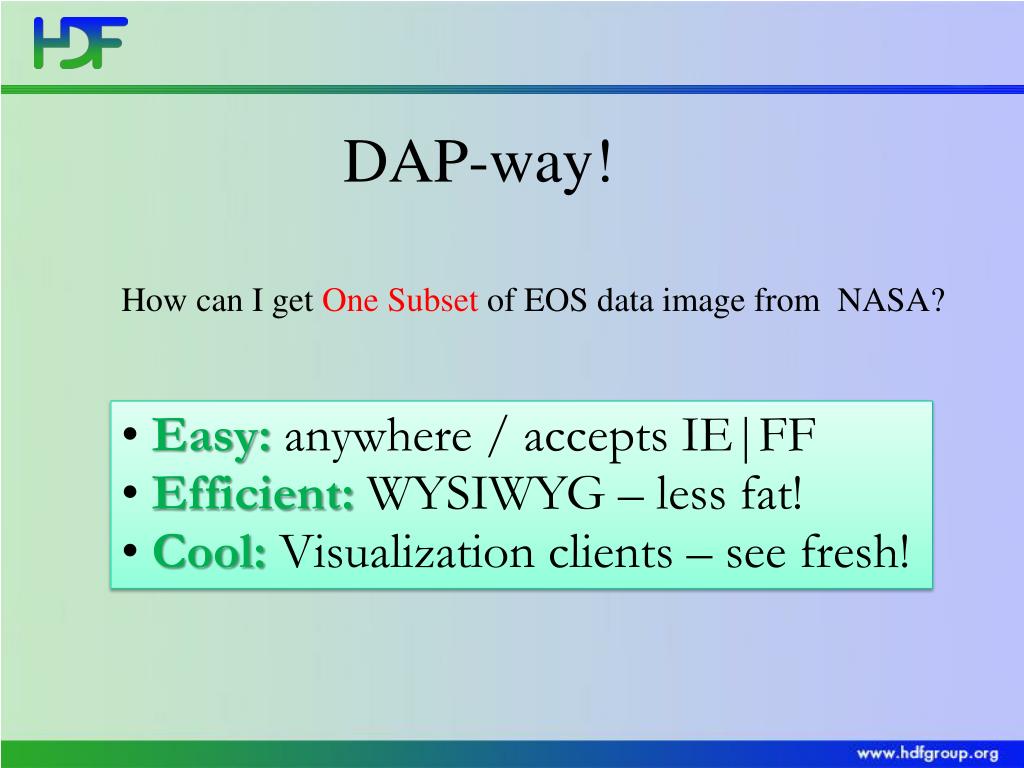 HDF

DAP-way!

How can I get One Subset of EOS data image from NASA?

• Easy: anywhere / accepts IE|FF
• Efficient: WYSIWYG – less fat!
• Cool: Visualization clients – see fresh!

www.hdfgroup.org